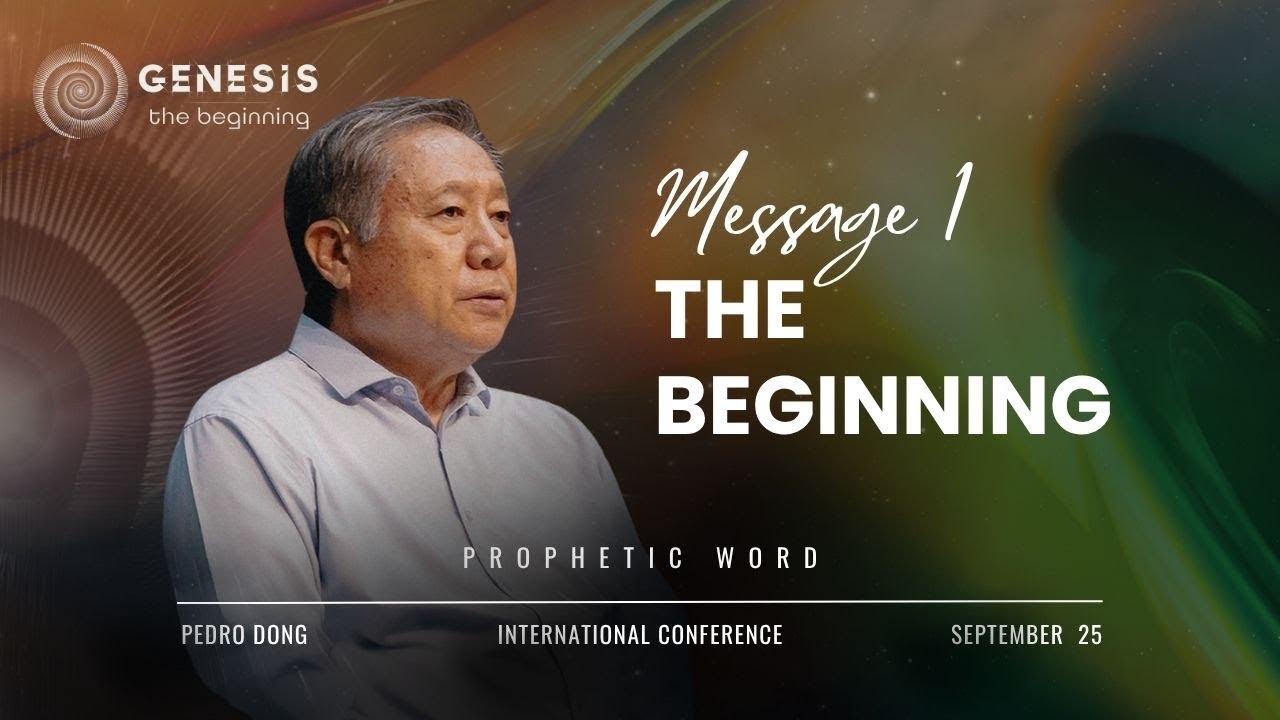 GENESIS
the beginning

Message 1
THE BEGINNING

PROPHETIC WORD

PEDRO DONG

INTERNATIONAL CONFERENCE

SEPTEMBER 25